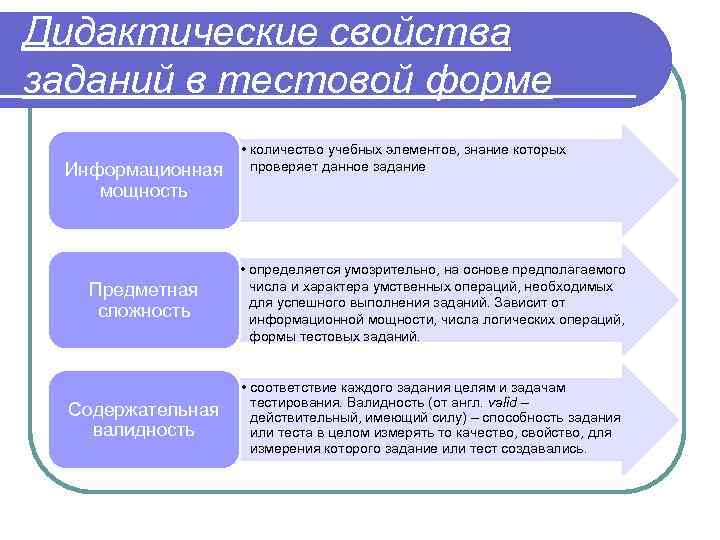 Дидактические свойства заданий в тестовой форме

Информационная мощность

• количество учебных элементов, знание которых проверяет данное задание

Предметная сложность

• определяется умозрительно, на основе предполагаемого числа и характера умственных операций, необходимых для успешного выполнения заданий. Зависит от информационной мощности, числа логических операций, формы тестовых заданий.

Содержательная валидность

• соответствие каждого задания целям и задачам тестирования. Валидность (от англ. valid – действительный, имеющий силу) – способность задания или теста в целом измерять то качество, свойство, для измерения которого задание или тест создавались.